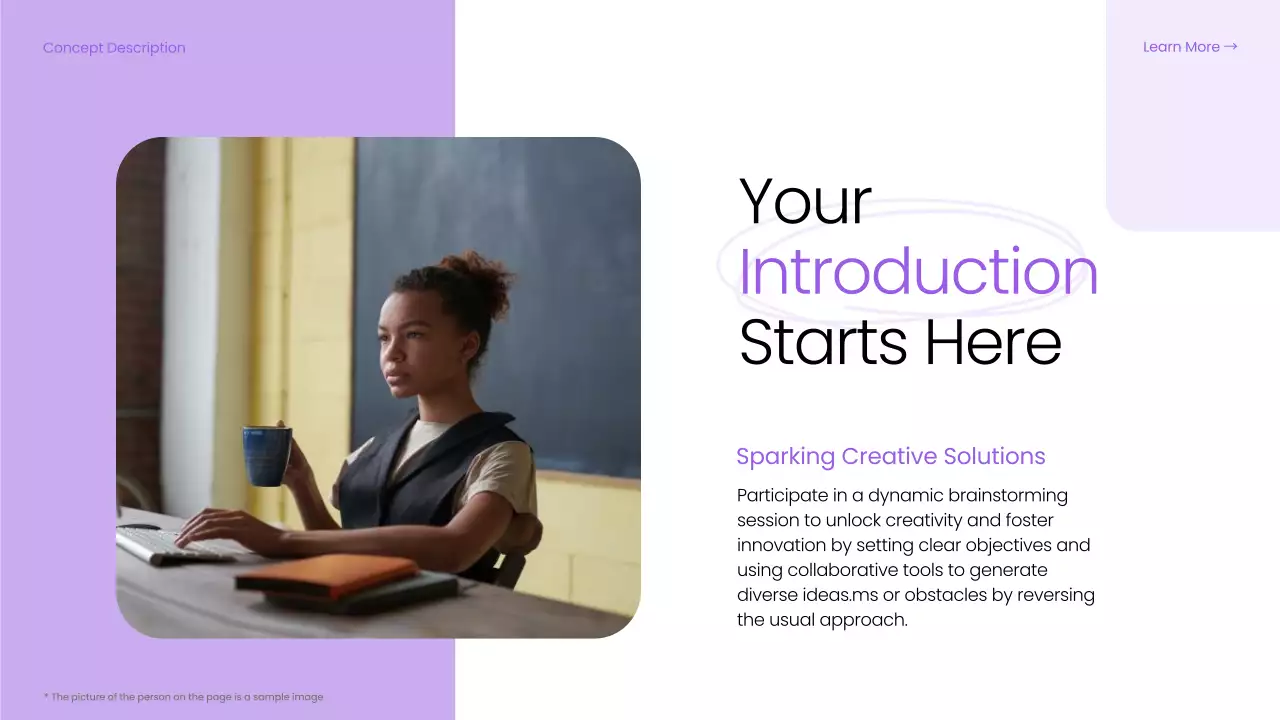 Concept Description

Learn More →

Your Introduction Starts Here

Sparking Creative Solutions

Participate in a dynamic brainstorming session to unlock creativity and foster innovation by setting clear objectives and using collaborative tools to generate diverse ideas.ms or obstacles by reversing the usual approach.

* The picture of the person on the page is a sample image